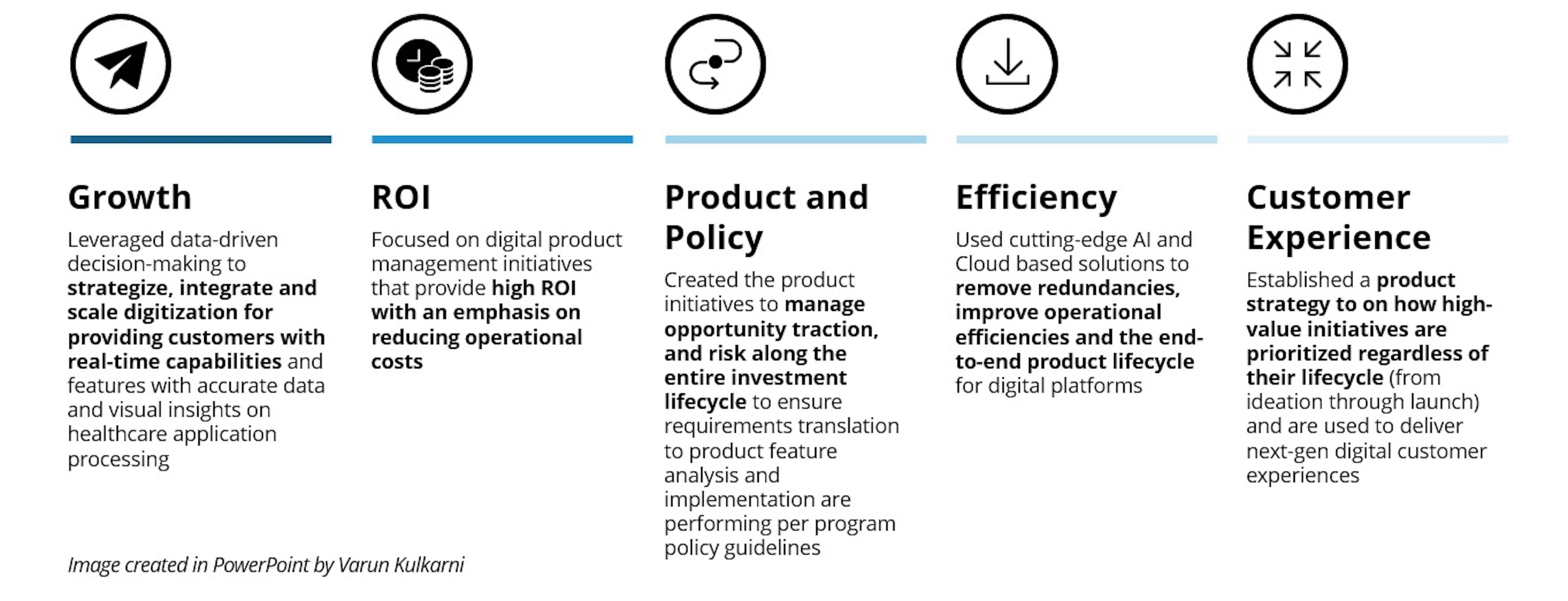 Growth

Leveraged data-driven decision-making to strategize, integrate and scale digitization for providing customers with real-time capabilities and features with accurate data and visual insights on healthcare application processing

ROI

Focused on digital product management initiatives that provide high ROI with an emphasis on reducing operational costs

Product and Policy

Created the product initiatives to manage opportunity traction, and risk along the entire investment lifecycle to ensure requirements translation to product feature analysis and implementation are performing per program policy guidelines

Efficiency

Used cutting-edge AI and Cloud based solutions to remove redundancies, improve operational efficiencies and the end-to-end product lifecycle for digital platforms

Customer Experience

Established a product strategy to on how high-value initiatives are prioritized regardless of their lifecycle (from ideation through launch) and are used to deliver next-gen digital customer experiences

Image created in PowerPoint by Varun Kulkarni